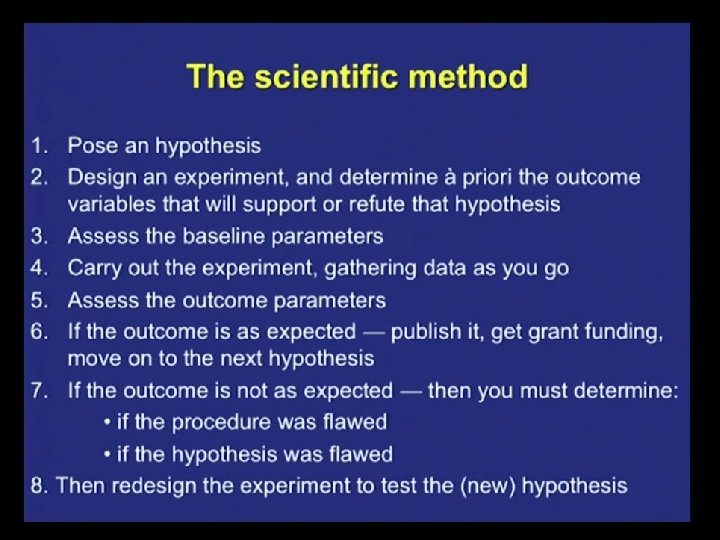 The scientific method

1. Pose an hypothesis
2. Design an experiment, and determine à priori the outcome variables that will support or refute that hypothesis
3. Assess the baseline parameters
4. Carry out the experiment, gathering data as you go
5. Assess the outcome parameters
6. If the outcome is as expected — publish it, get grant funding, move on to the next hypothesis
7. If the outcome is not as expected — then you must determine:
• if the procedure was flawed
• if the hypothesis was flawed
8. Then redesign the experiment to test the (new) hypothesis